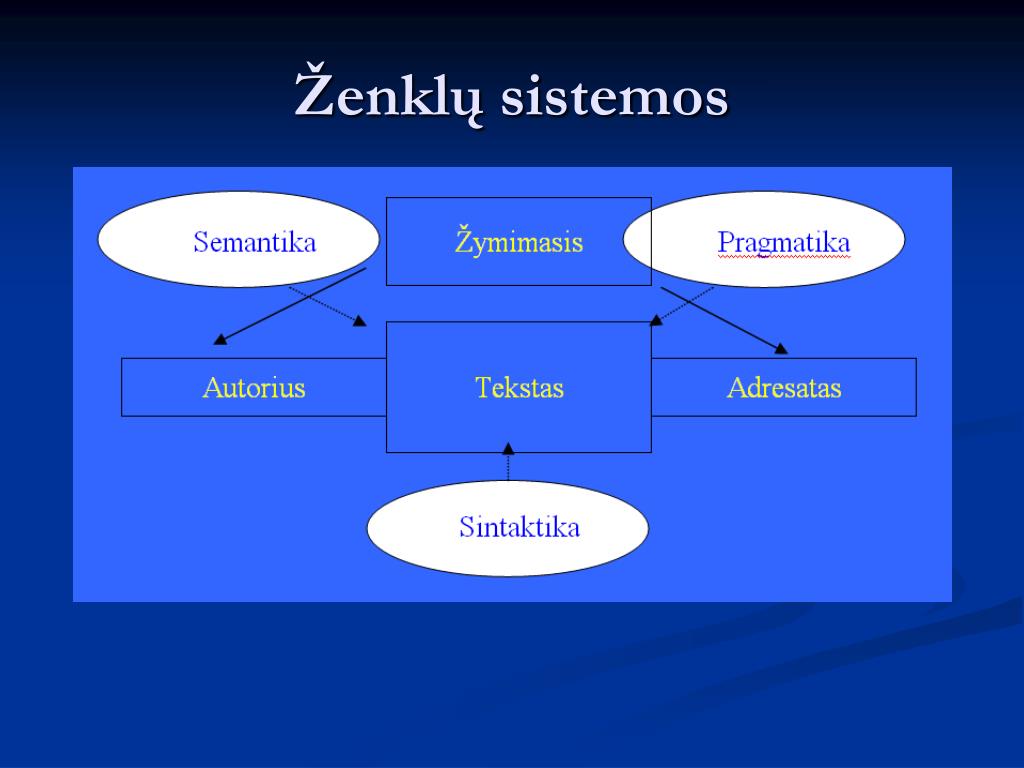 Ženklų sistemos

Semantika

Žymimasis

Pragmatika

Autorius

Tekstas

Adresatas

Sintaktika